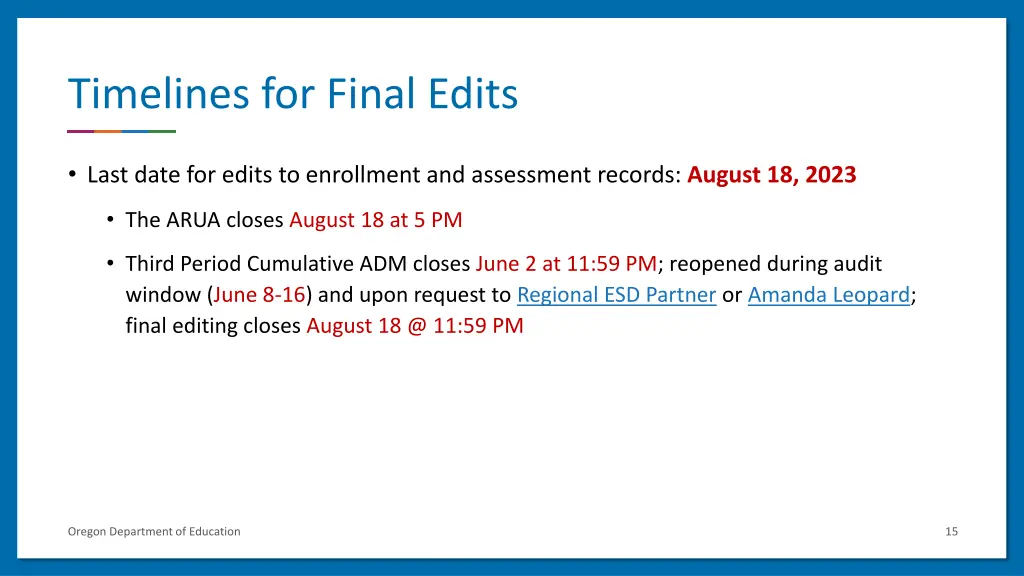 Timelines for Final Edits

• Last date for edits to enrollment and assessment records: August 18, 2023

• The ARUA closes August 18 at 5 PM

• Third Period Cumulative ADM closes June 2 at 11:59 PM; reopened during audit window (June 8-16) and upon request to Regional ESD Partner or Amanda Leopard; final editing closes August 18 @ 11:59 PM

Oregon Department of Education

15